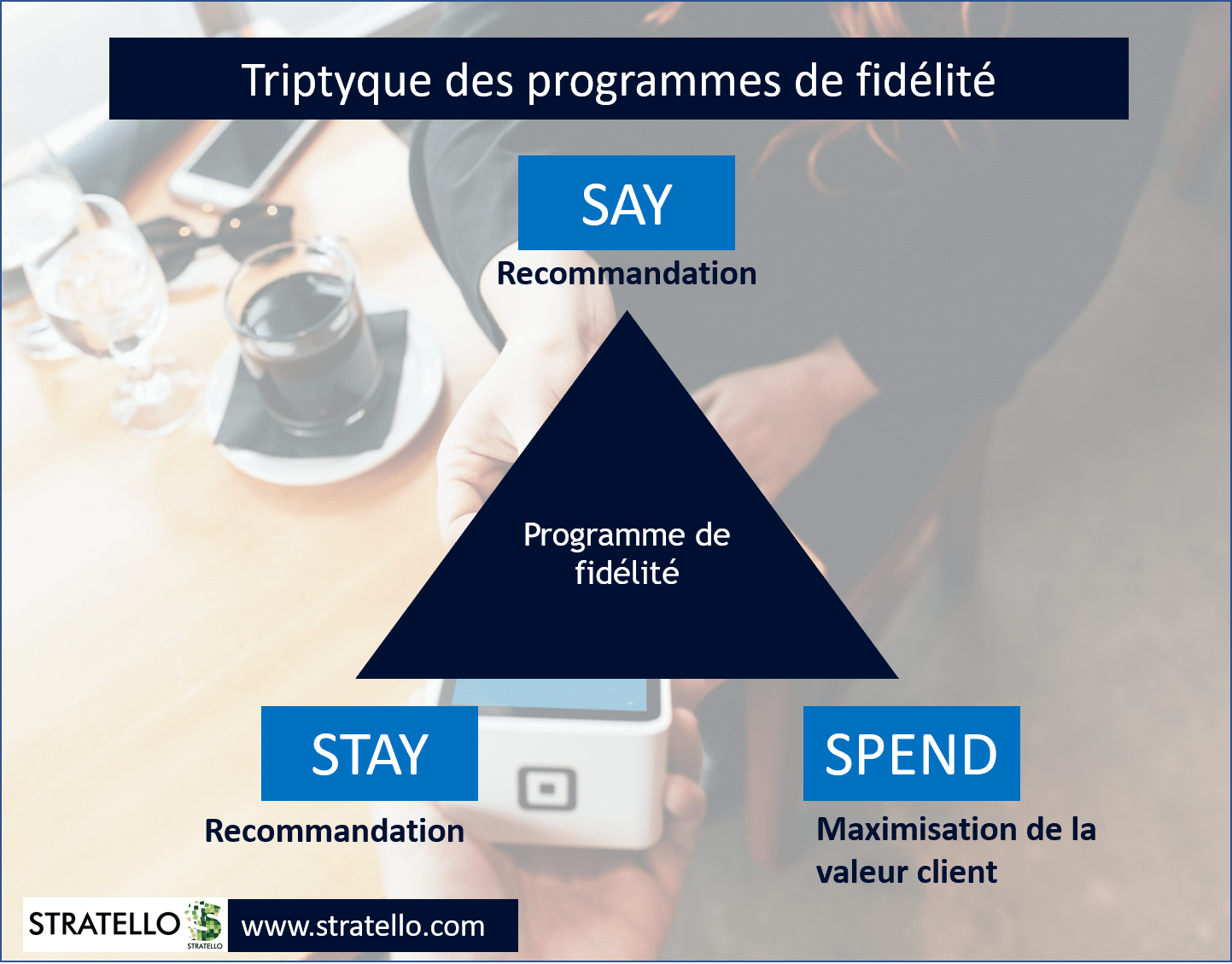 Triptyque des programmes de fidélité

SAY

Recommandation

Programme de fidélité

STAY

Recommandation

SPEND

Maximisation de la valeur client

STRATELLO

STRATELLO

www.stratello.com